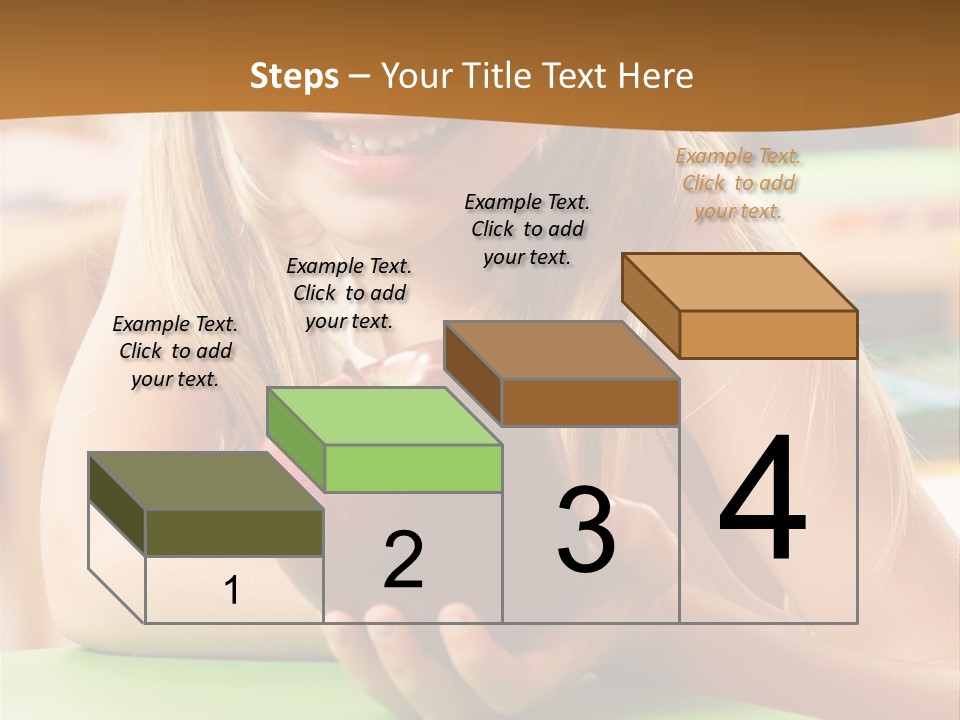 Steps – Your Title Text Here

Example Text. Click to add your text.

Example Text. Click to add your text.

Example Text. Click to add your text.

Example Text. Click to add your text.

1

2

3

4